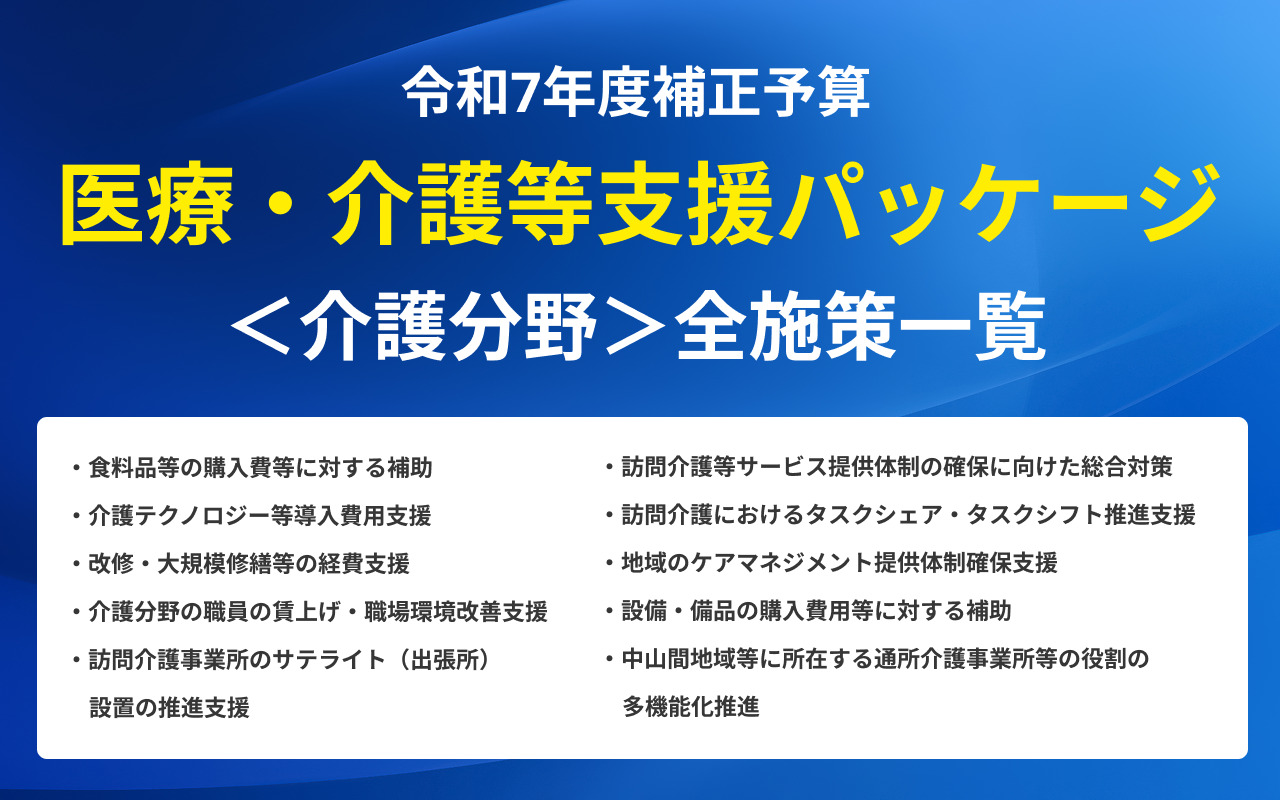 令和7年度補正予算

医療・介護等支援パッケージ

＜介護分野＞全施策一覧

・食料品等の購入費等に対する補助
・介護テクノロジー等導入費用支援
・改修・大規模修繕等の経費支援
・介護分野の職員の賃上げ・職場環境改善支援
・訪問介護事業所のサテライト（出張所）設置の推進支援

・訪問介護等サービス提供体制の確保に向けた総合対策
・訪問介護におけるタスクシェア・タスクシフト推進支援
・地域のケアマネジメント提供体制確保支援
・設備・備品の購入費用等に対する補助
・中山間地域等に所在する通所介護事業所等の役割の多機能化推進